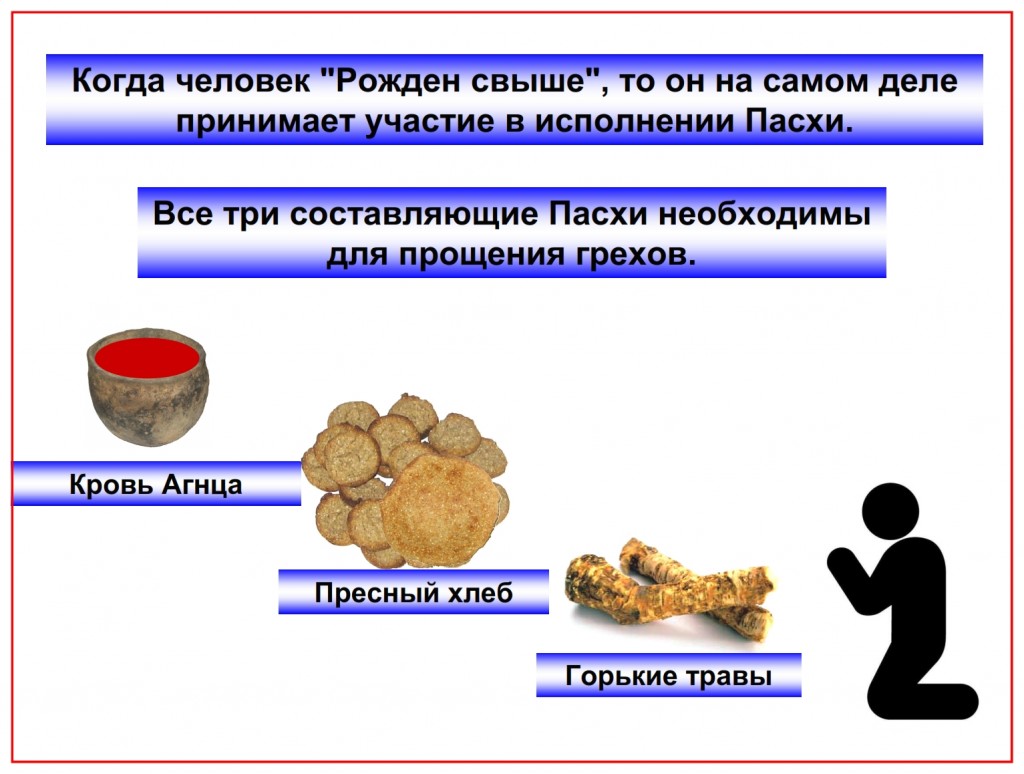 Когда человек "Рожден свыше", то он на самом деле принимает участие в исполнении Пасхи.

Все три составляющие Пасхи необходимы для прощения грехов.

Кровь Агнца

Пресный хлеб

Горькие травы